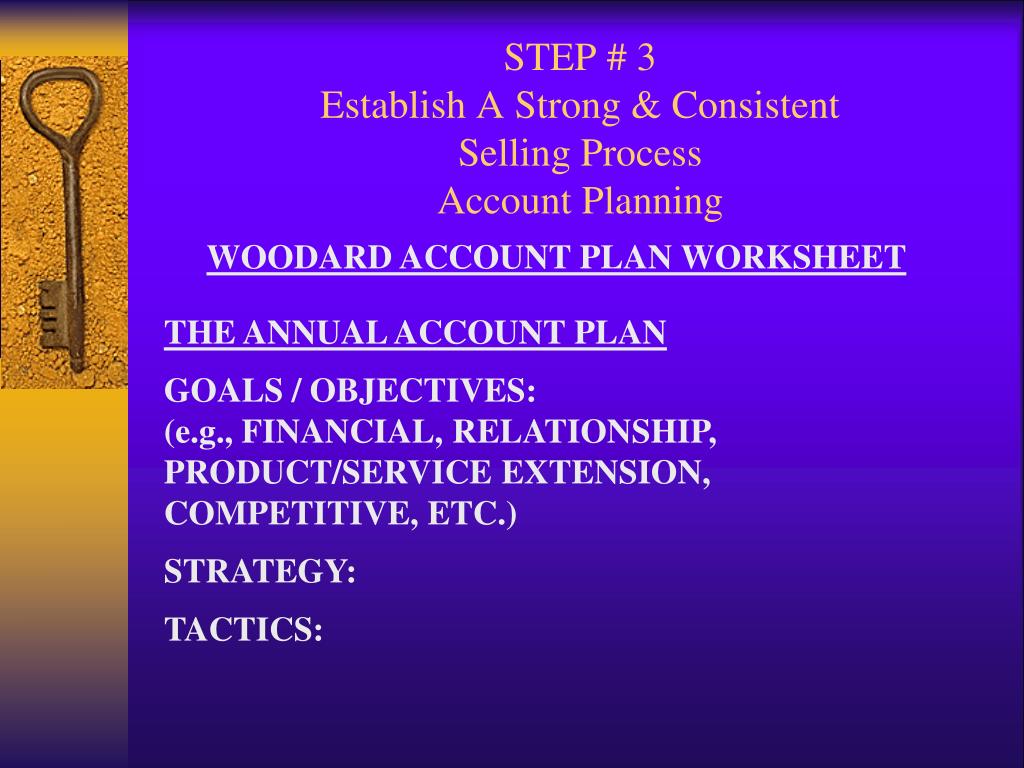 STEP # 3
Establish A Strong & Consistent
Selling Process
Account Planning

WOODARD ACCOUNT PLAN WORKSHEET

THE ANNUAL ACCOUNT PLAN

GOALS / OBJECTIVES:
(e.g., FINANCIAL, RELATIONSHIP, PRODUCT/SERVICE EXTENSION, COMPETITIVE, ETC.)

STRATEGY:

TACTICS: